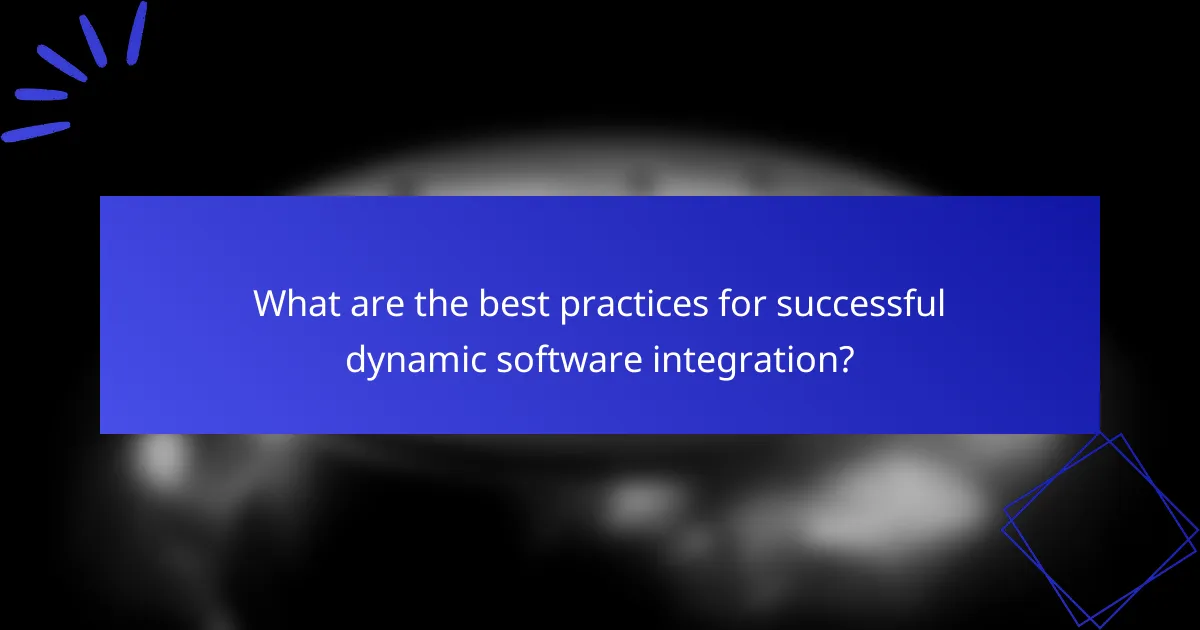 What are the best practices for successful dynamic software integration?